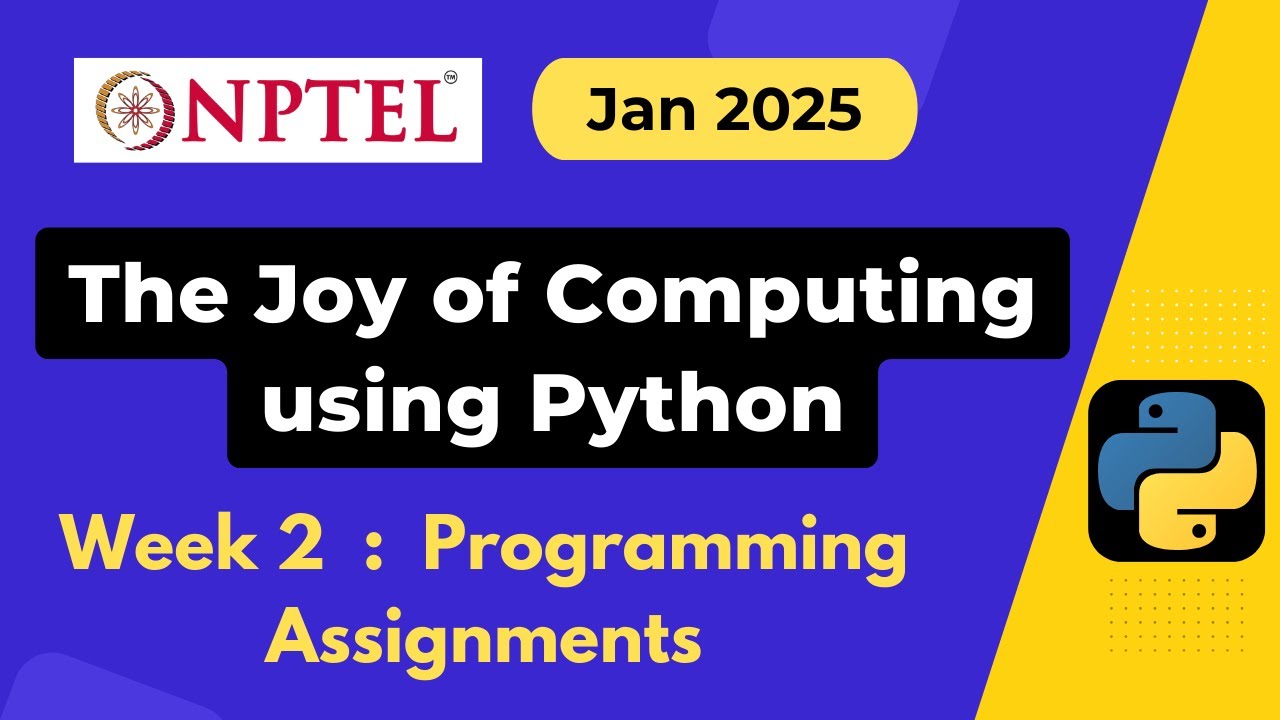 NPTEL™

Jan 2025

The Joy of Computing using Python

Week 2 : Programming Assignments